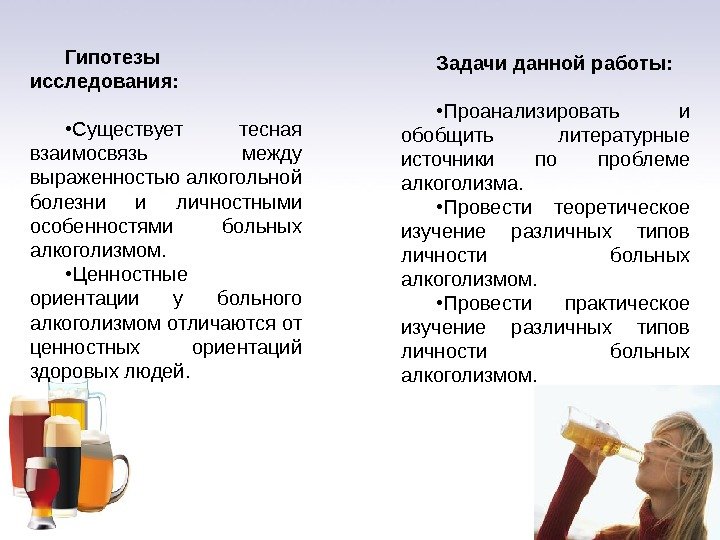 Гипотезы исследования:

•Существует тесная взаимосвязь между выраженностью алкогольной болезни и личностными особенностями больных алкоголизмом.

•Ценностные ориентации у больного алкоголизмом отличаются от ценностных ориентаций здоровых людей.

Задачи данной работы:

•Проанализировать и обобщить литературные источники по проблеме алкоголизма.

•Провести теоретическое изучение различных типов личности больных алкоголизмом.

•Провести практическое изучение различных типов личности больных алкоголизмом.